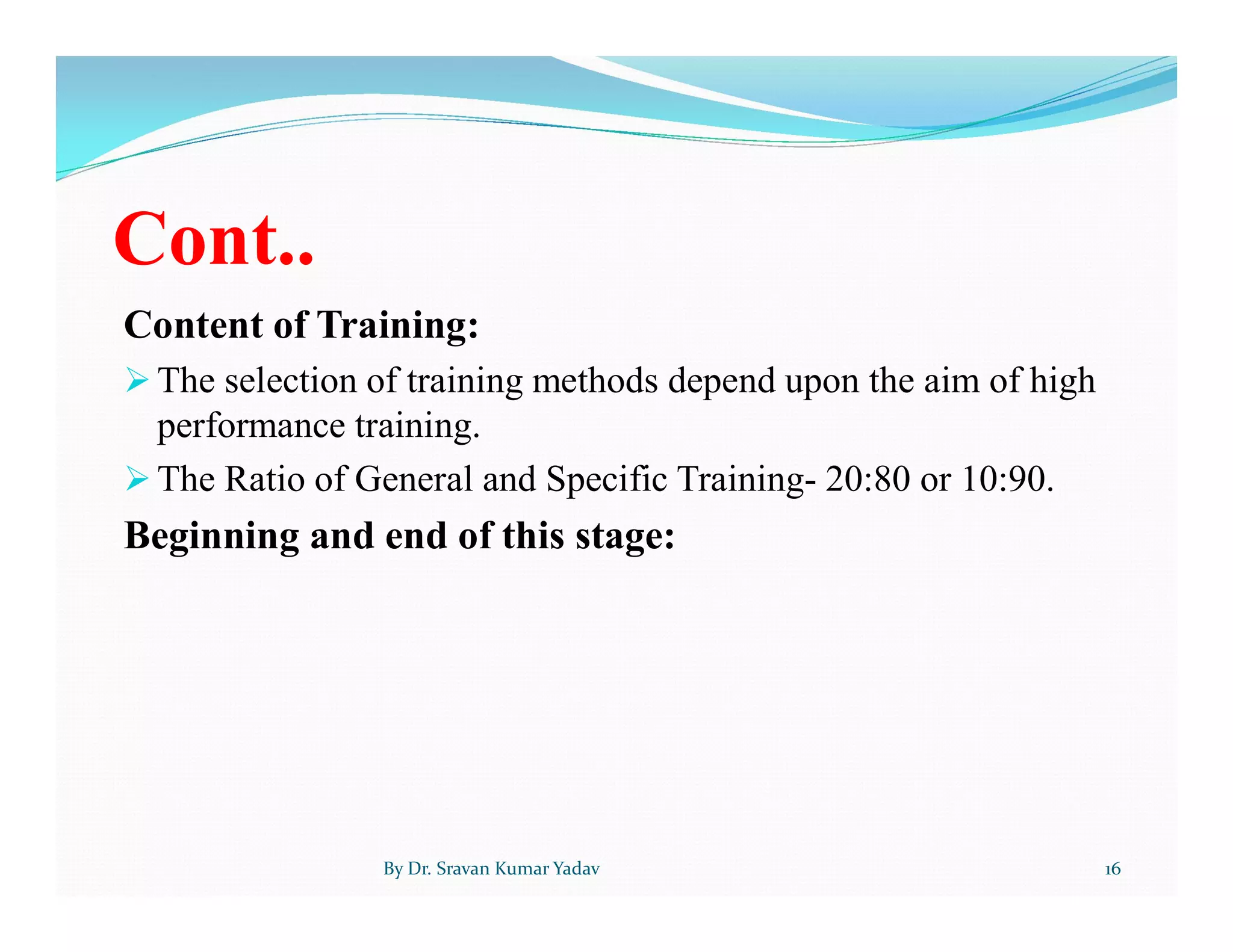 Cont..

Content of Training:

➢ The selection of training methods depend upon the aim of high performance training.

➢ The Ratio of General and Specific Training- 20:80 or 10:90.

Beginning and end of this stage:

By Dr. Sravan Kumar Yadav

16